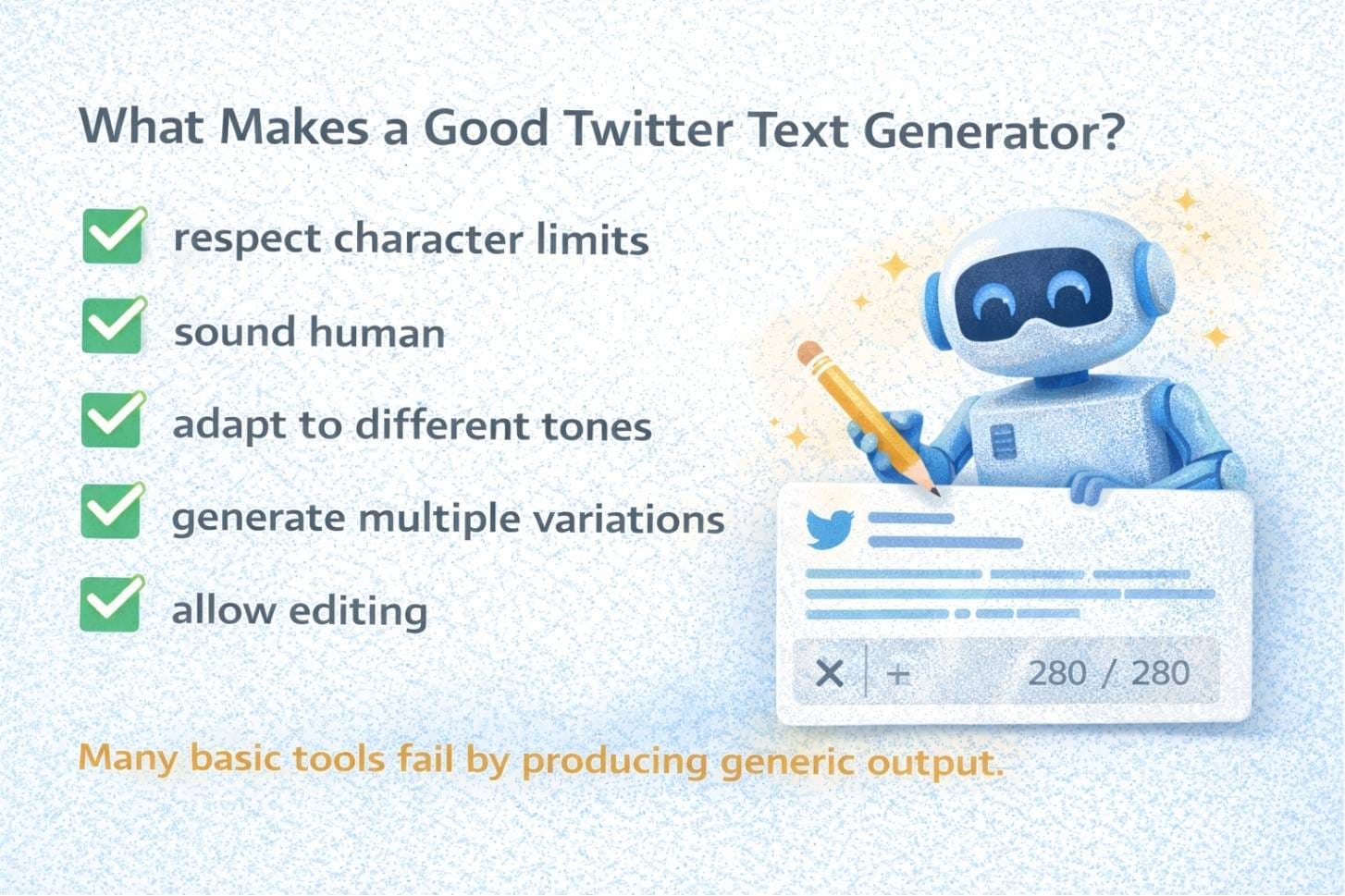 What Makes a Good Twitter Text Generator?

respect character limits

sound human

adapt to different tones

generate multiple variations

allow editing

× + 280 / 280

Many basic tools fail by producing generic output.